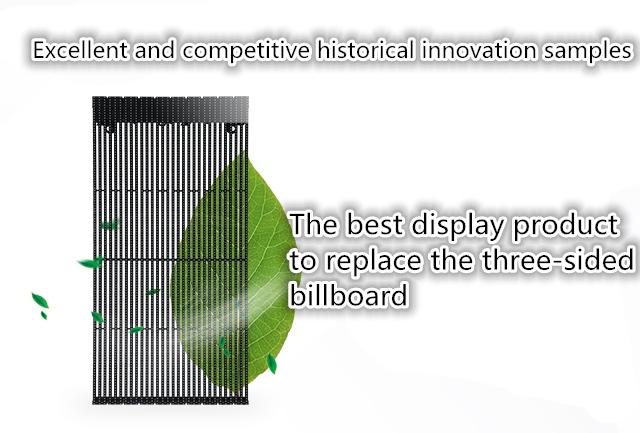 Excellent and competitive historical innovation samples

The best display product to replace the three-sided billboard